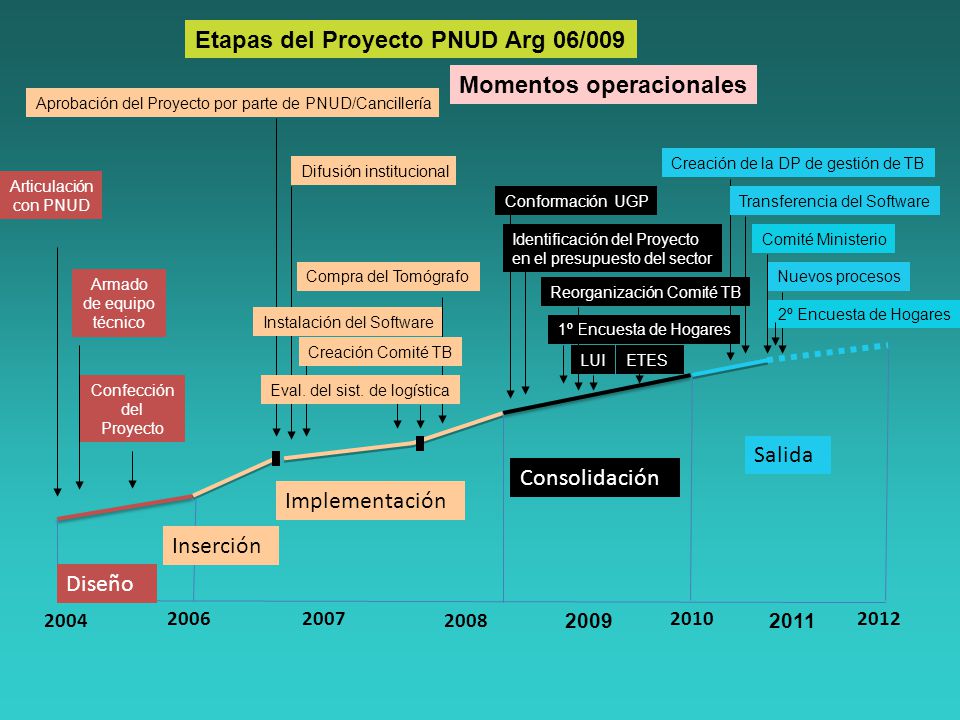 Etapas del Proyecto PNUD Arg 06/009

Momentos operacionales

Aprobación del Proyecto por parte de PNUD/Cancillería

Articulación con PNUD

Armado de equipo técnico

Confección del Proyecto

Difusión institucional

Compra del Tomógrafo

Instalación del Software

Creación Comité TB

Eval. del sist. de logística

Conformación UGP

Identificación del Proyecto en el presupuesto del sector

Reorganización Comité TB

1º Encuesta de Hogares

LUI

ETES

Creación de la DP de gestión de TB

Transferencia del Software

Comité Ministerio

Nuevos procesos

2º Encuesta de Hogares

Diseño

Inserción

Implementación

Consolidación

Salida

2004

2006

2007

2008

2009

2010

2011

2012